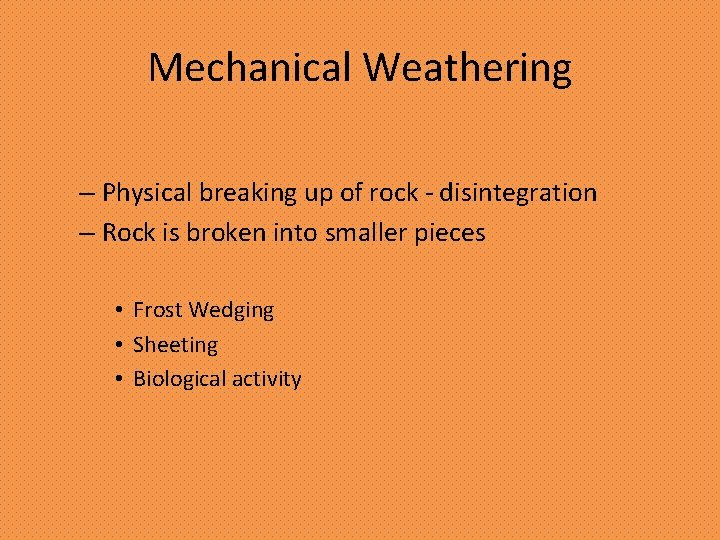 Mechanical Weathering

– Physical breaking up of rock - disintegration
– Rock is broken into smaller pieces

• Frost Wedging
• Sheeting
• Biological activity